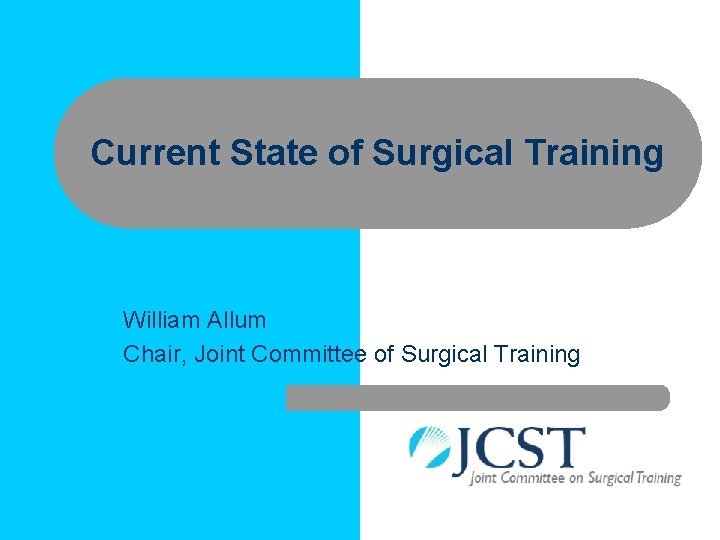 Current State of Surgical Training

William Allum
Chair, Joint Committee of Surgical Training

JCST
Joint Committee on Surgical Training